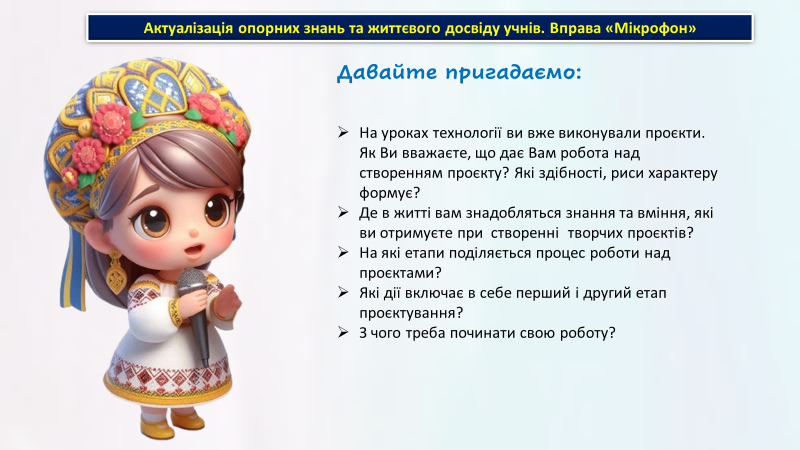 Актуалізація опорних знань та життєвого досвіду учнів. Вправа «Мікрофон»

Давайте пригадаємо:

➢ На уроках технології ви вже виконували проєкти. Як Ви вважаєте, що дає Вам робота над створенням проєкту? Які здібності, риси характеру формує?
➢ Де в житті вам знадобляться знання та вміння, які ви отримуєте при створенні творчих проєктів?
➢ На які етапи поділяється процес роботи над проєктами?
➢ Які дії включає в себе перший і другий етап проєктування?
➢ З чого треба починати свою роботу?